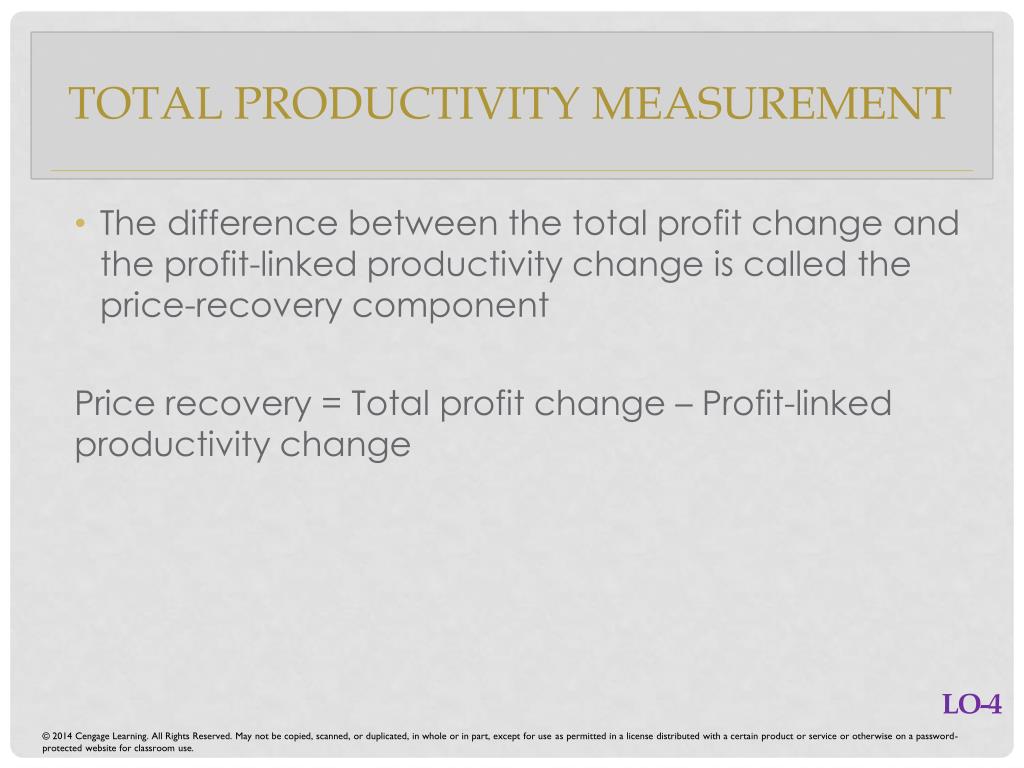 TOTAL PRODUCTIVITY MEASUREMENT

• The difference between the total profit change and the profit-linked productivity change is called the price-recovery component

Price recovery = Total profit change – Profit-linked productivity change

LO-4

© 2014 Cengage Learning. All Rights Reserved. May not be copied, scanned, or duplicated, in whole or in part, except for use as permitted in a license distributed with a certain product or service or otherwise on a password-protected website for classroom use.